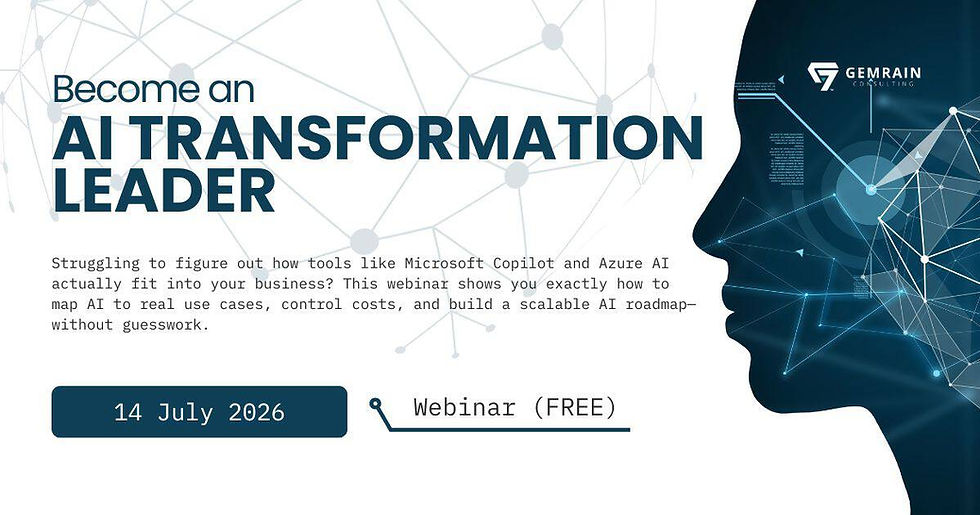 GEMRAIN
CONSULTING

Become an
AI TRANSFORMATION LEADER

Struggling to figure out how tools like Microsoft Copilot and Azure AI actually fit into your business? This webinar shows you exactly how to map AI to real use cases, control costs, and build a scalable AI roadmap—without guesswork.

14 July 2026

Webinar (FREE)